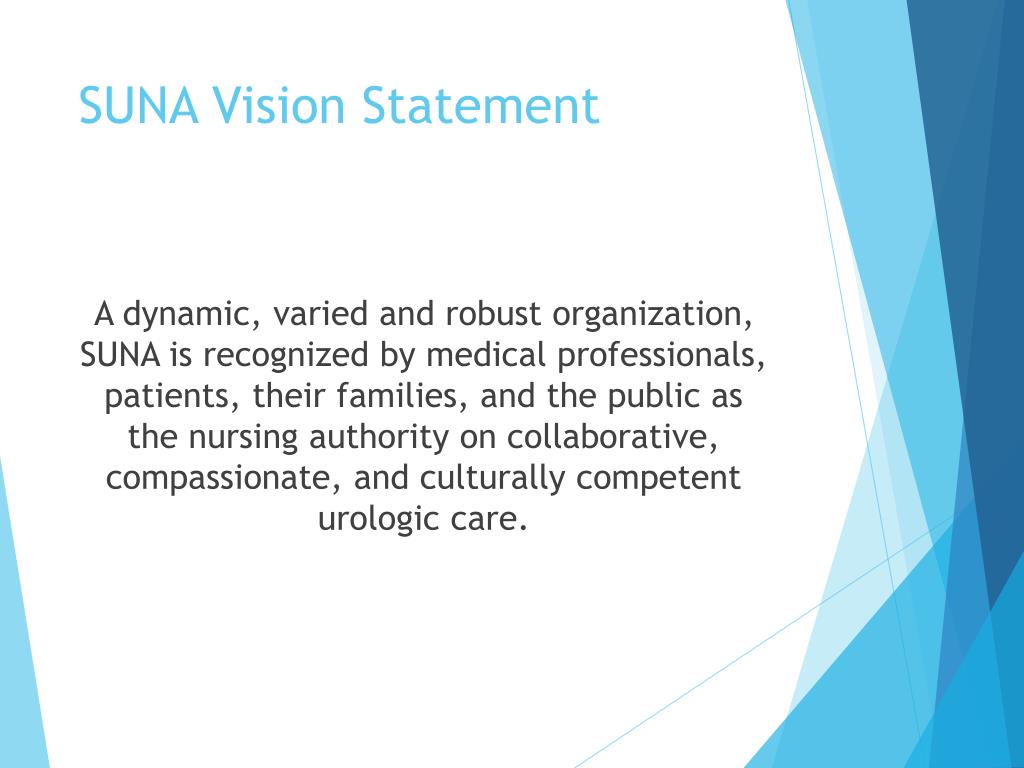 SUNA Vision Statement

A dynamic, varied and robust organization, SUNA is recognized by medical professionals, patients, their families, and the public as the nursing authority on collaborative, compassionate, and culturally competent urologic care.